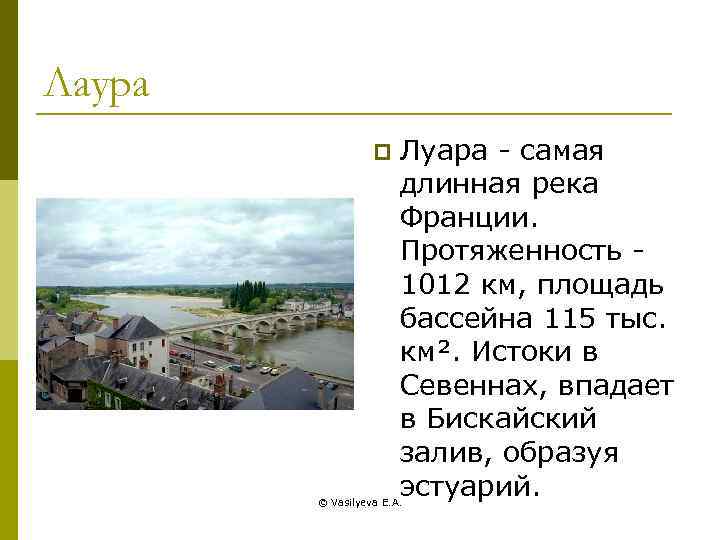 Лаура

Луара - самая длинная река Франции. Протяженность - 1012 км, площадь бассейна 115 тыс. км². Истоки в Севеннах, впадает в Бискайский залив, образуя эстуарий.

© Vasilyeva E.A.